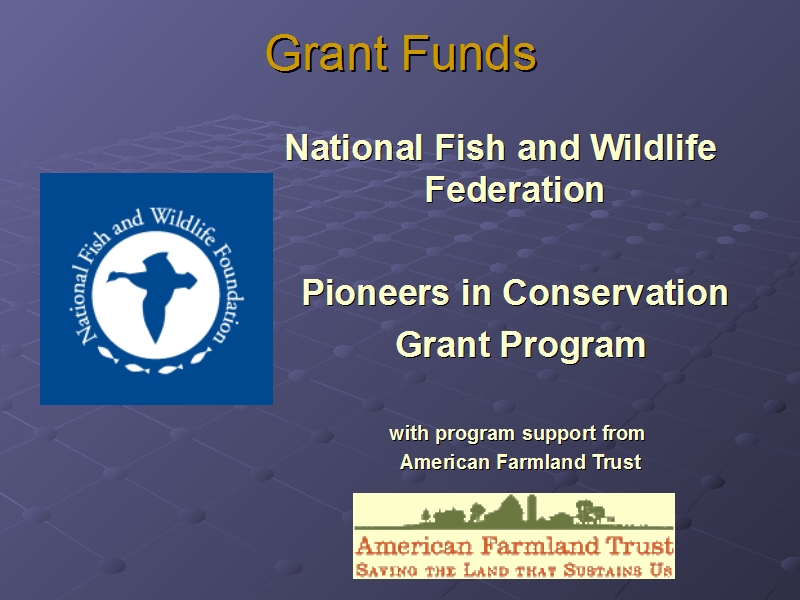 Grant Funds

National Fish and Wildlife Foundation

National Fish and Wildlife Federation

Pioneers in Conservation Grant Program

with program support from American Farmland Trust

American Farmland Trust
SAVING THE LAND THAT SUSTAINS US